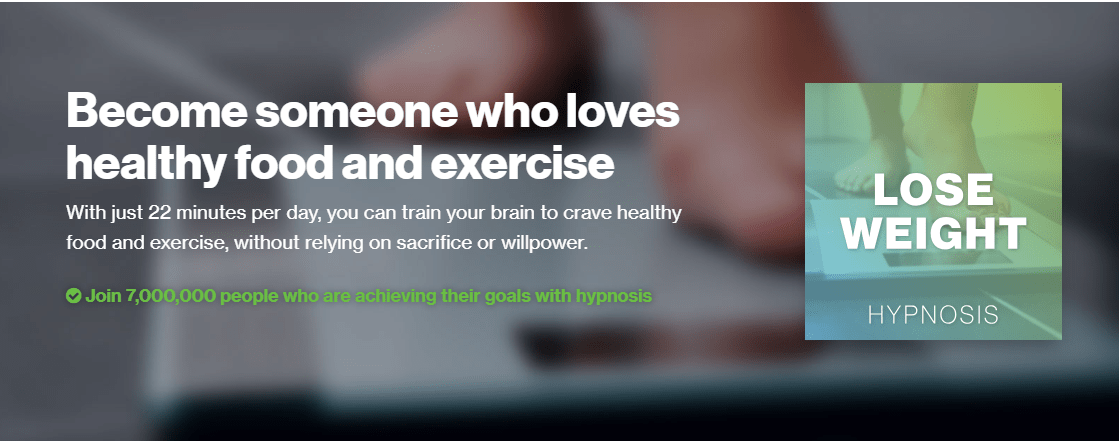 Become someone who loves healthy food and exercise

With just 22 minutes per day, you can train your brain to crave healthy food and exercise, without relying on sacrifice or willpower.

Join 7,000,000 people who are achieving their goals with hypnosis

LOSE WEIGHT

HYPNOSIS